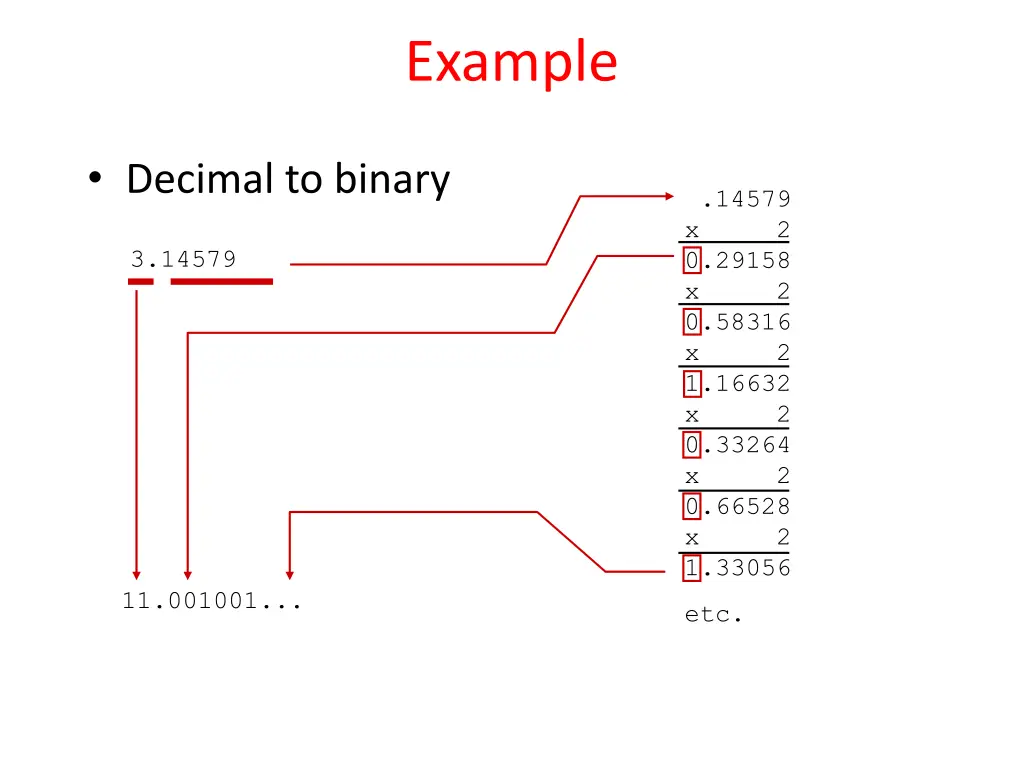 Example

• Decimal to binary

3.14579

11.001001...

.14579
x 2
0.29158
x 2
0.58316
x 2
1.16632
x 2
0.33264
x 2
0.66528
x 2
1.33056

etc.